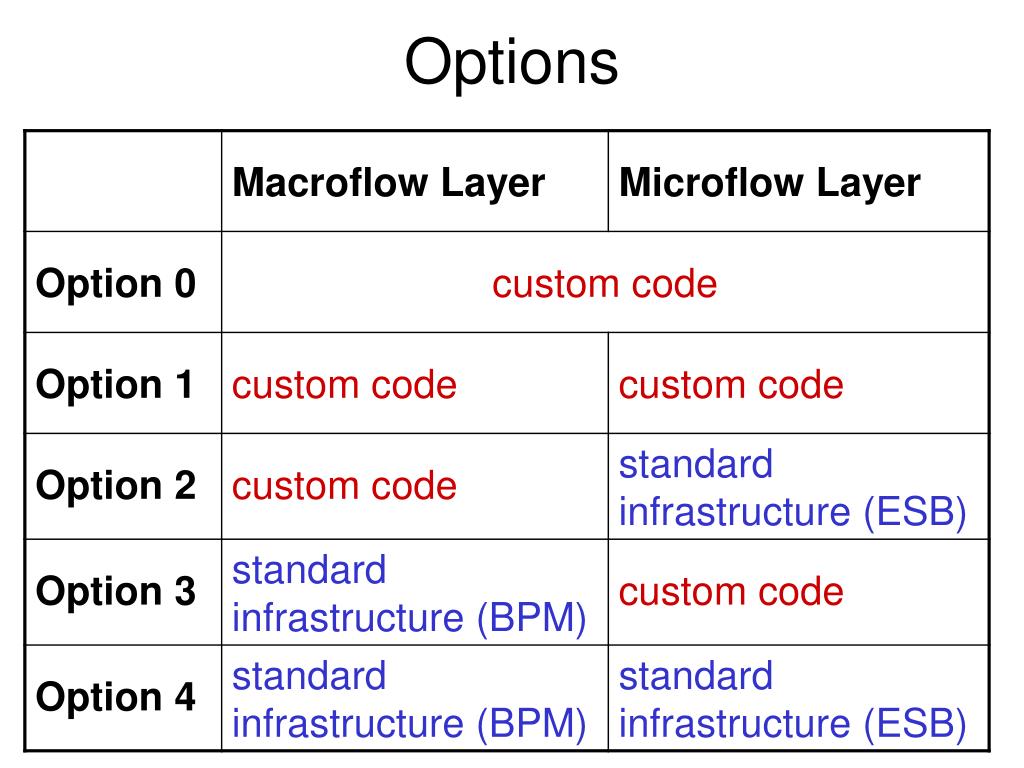 Options

| | Macroflow Layer | Microflow Layer |
|---|---|---|
| Option 0 | custom code | |
| Option 1 | custom code | custom code |
| Option 2 | custom code | standard infrastructure (ESB) |
| Option 3 | standard infrastructure (BPM) | custom code |
| Option 4 | standard infrastructure (BPM) | standard infrastructure (ESB) |